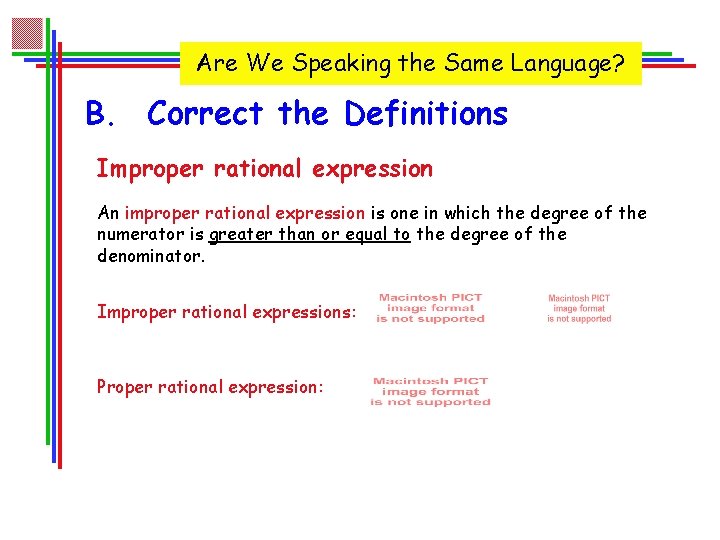 Are We Speaking the Same Language?

B. Correct the Definitions

Improper rational expression

An improper rational expression is one in which the degree of the numerator is greater than or equal to the degree of the denominator.

Improper rational expressions: Macintosh PICT image format is not supported Macintosh PICT image format is not supported

Proper rational expression: Macintosh PICT image format is not supported